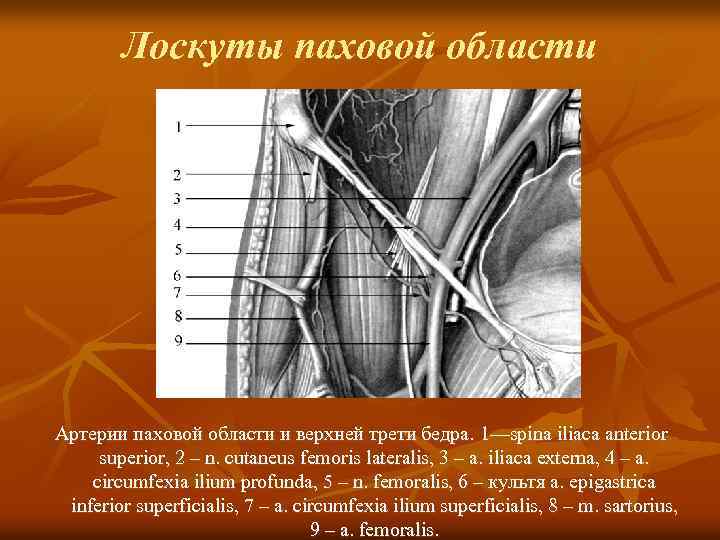 Лоскуты паховой области

1
2
3
4
5
6
7
8
9

Артерии паховой области и верхней трети бедра. 1—spina iliaca anterior superior, 2 – n. cutaneus femoris lateralis, 3 – a. iliaca externa, 4 – a. circumfexia ilium profunda, 5 – n. femoralis, 6 – культя a. epigastrica inferior superficialis, 7 – a. circumfexia ilium superficialis, 8 – m. sartorius, 9 – a. femoralis.